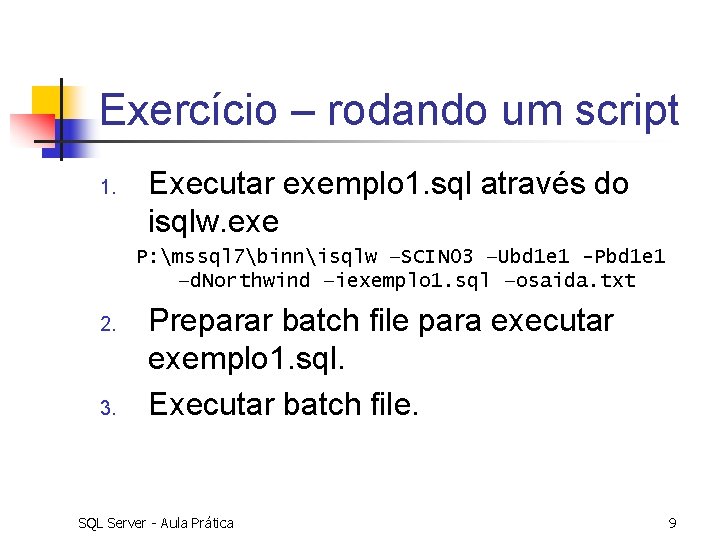 Exercício – rodando um script

1. Executar exemplo1.sql através do isqlw.exe

P:\mssql7\binn\isqlw –SCIN03 –Ubd1e1 -Pbd1e1 –dNorthwind –iexemplo1.sql –osaida.txt

2. Preparar batch file para executar exemplo1.sql.

3. Executar batch file.

SQL Server - Aula Prática

9